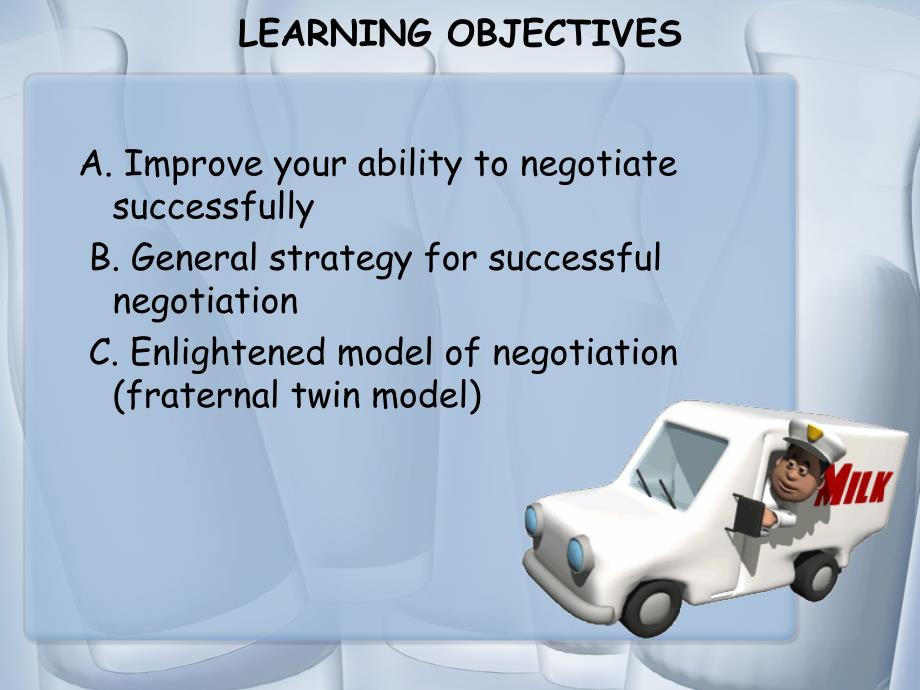 LEARNING OBJECTIVES

A. Improve your ability to negotiate successfully

B. General strategy for successful negotiation

C. Enlightened model of negotiation (fraternal twin model)

MILK